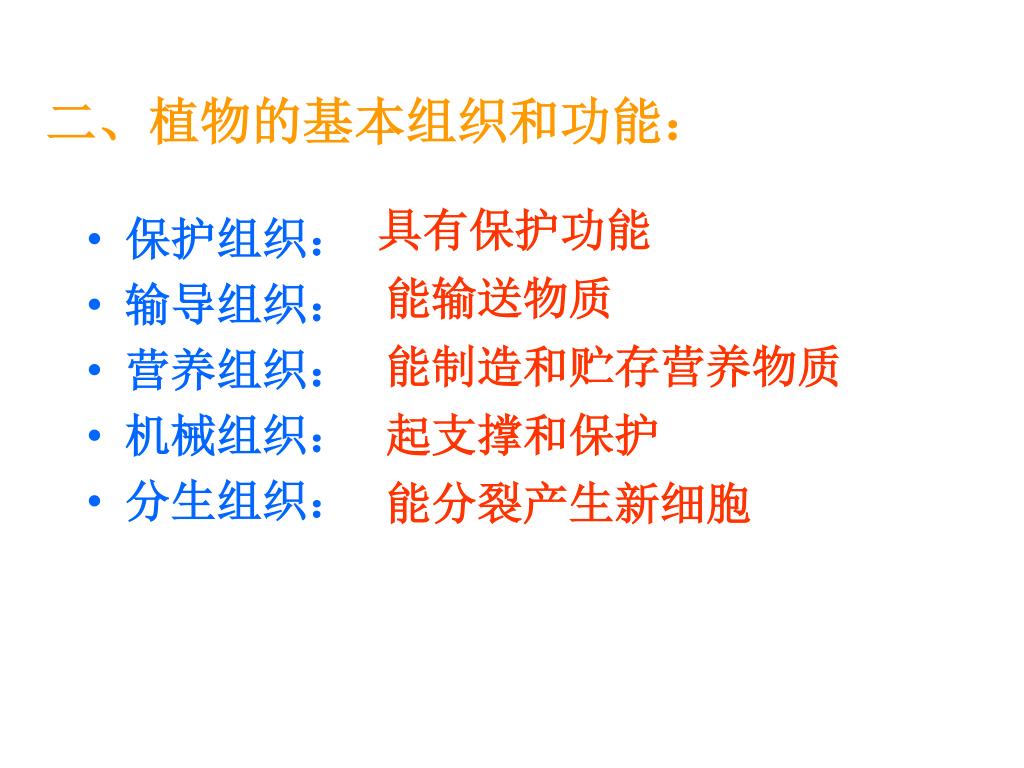 二、植物的基本组织和功能：

• 保护组织： 具有保护功能
• 输导组织： 能输送物质
• 营养组织： 能制造和贮存营养物质
• 机械组织： 起支撑和保护
• 分生组织： 能分裂产生新细胞